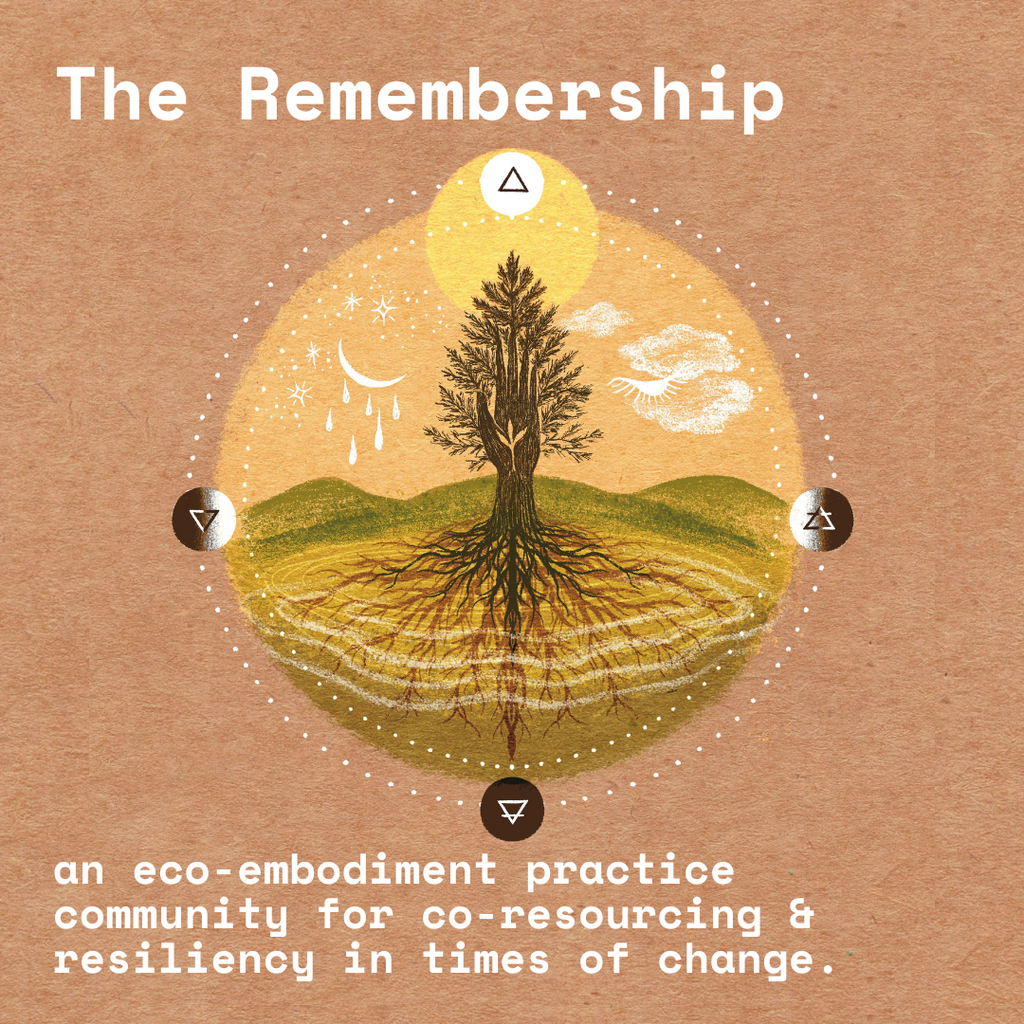 The Remembership

an eco-embodiment practice community for co-resourcing & resiliency in times of change.